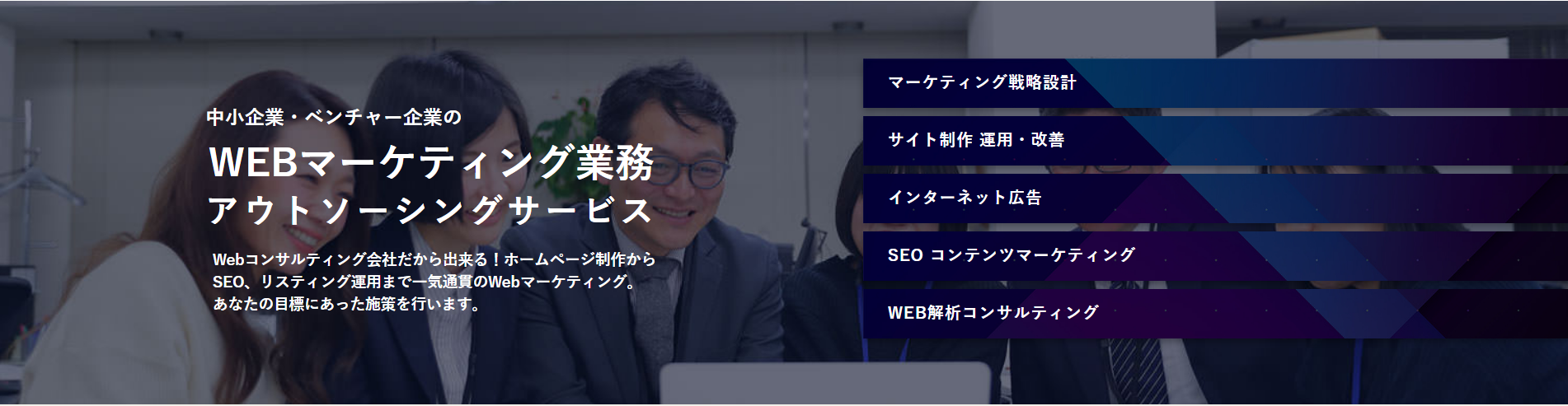 中小企業・ベンチャー企業の

WEBマーケティング業務
アウトソーシングサービス

Webコンサルティング会社だから出来る！ホームページ制作から
SEO、リスティング運用まで一気通貫のWebマーケティング。
あなたの目標にあった施策を行います。

マーケティング戦略設計

サイト制作 運用・改善

インターネット広告

SEO コンテンツマーケティング

WEB解析コンサルティング